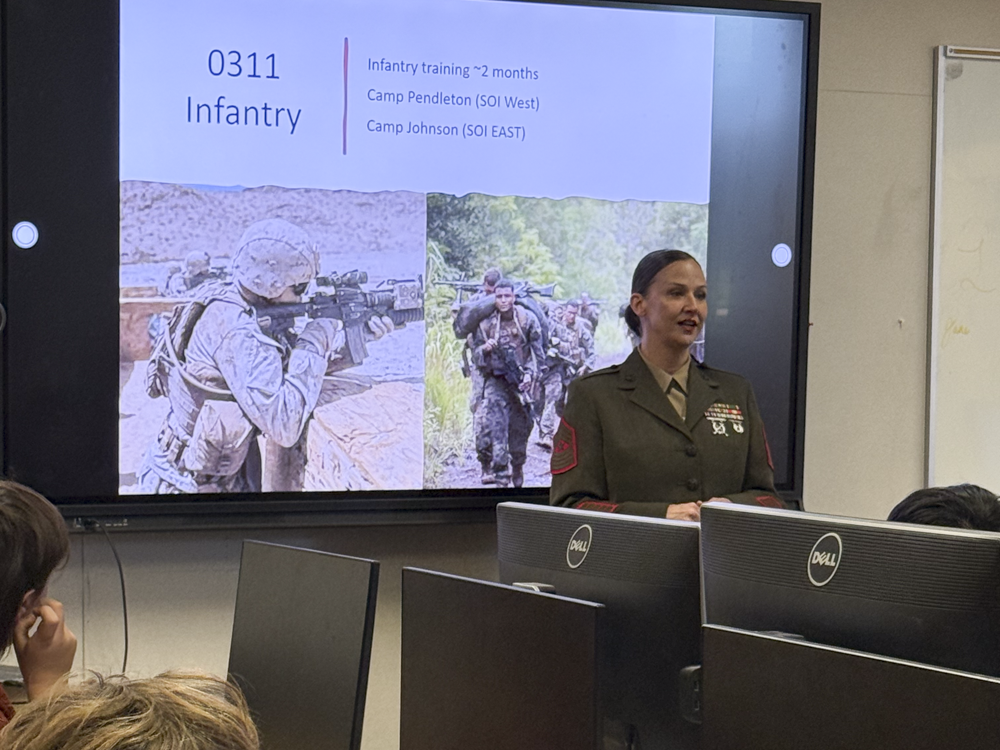 0311
Infantry

Infantry training ~2 months
Camp Pendleton (SOI West)
Camp Johnson (SOI EAST)

DELL

DELL